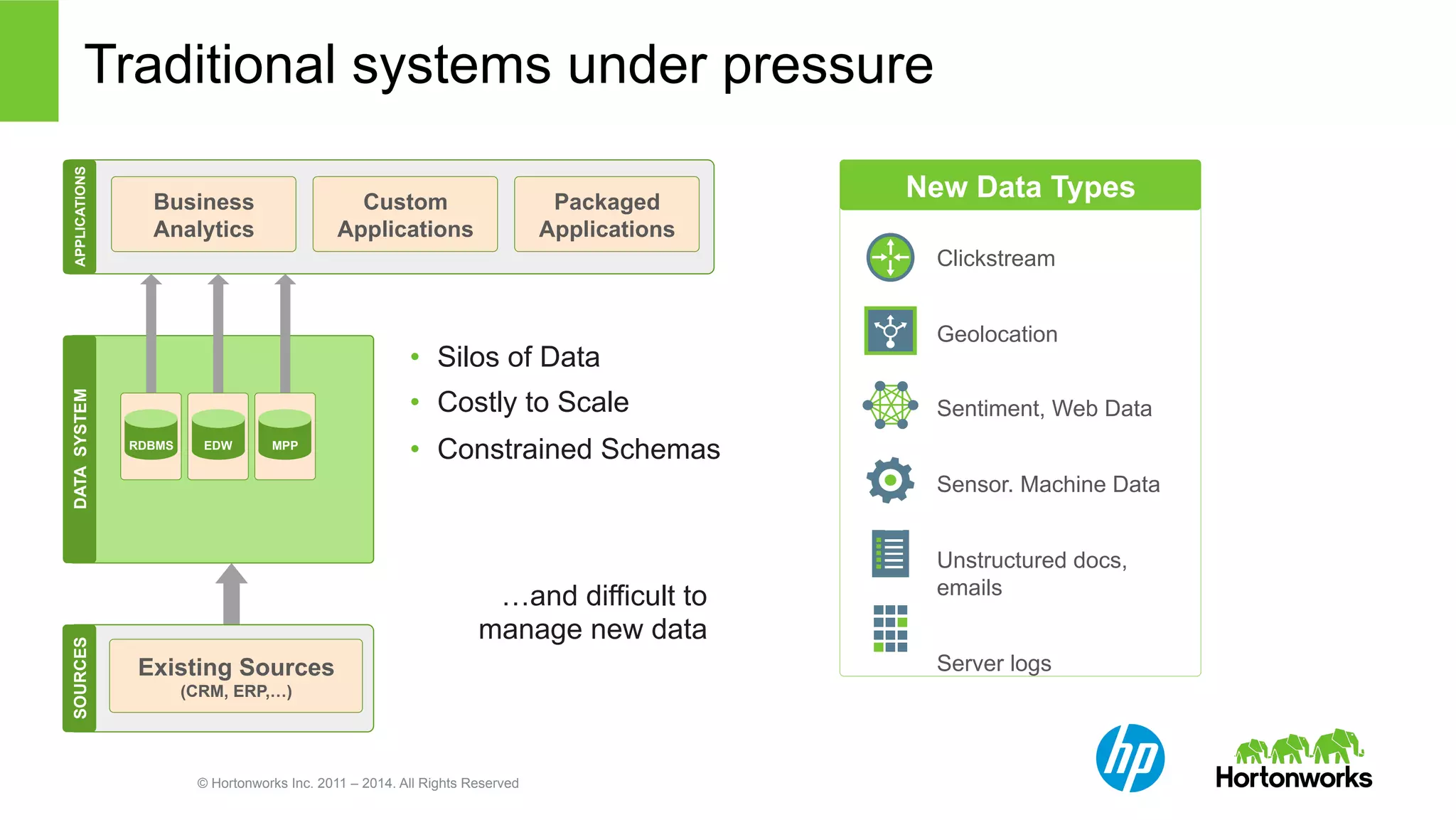 Traditional systems under pressure

APPLICATIONS

Business Analytics

Custom Applications

Packaged Applications

DATA SYSTEM

RDBMS

EDW

MPP

SOURCES

Existing Sources
(CRM, ERP,…)

• Silos of Data
• Costly to Scale
• Constrained Schemas

…and difficult to manage new data

New Data Types

Clickstream

Geolocation

Sentiment, Web Data

Sensor. Machine Data

Unstructured docs, emails

Server logs

© Hortonworks Inc. 2011 – 2014. All Rights Reserved

hp

Hortonworks